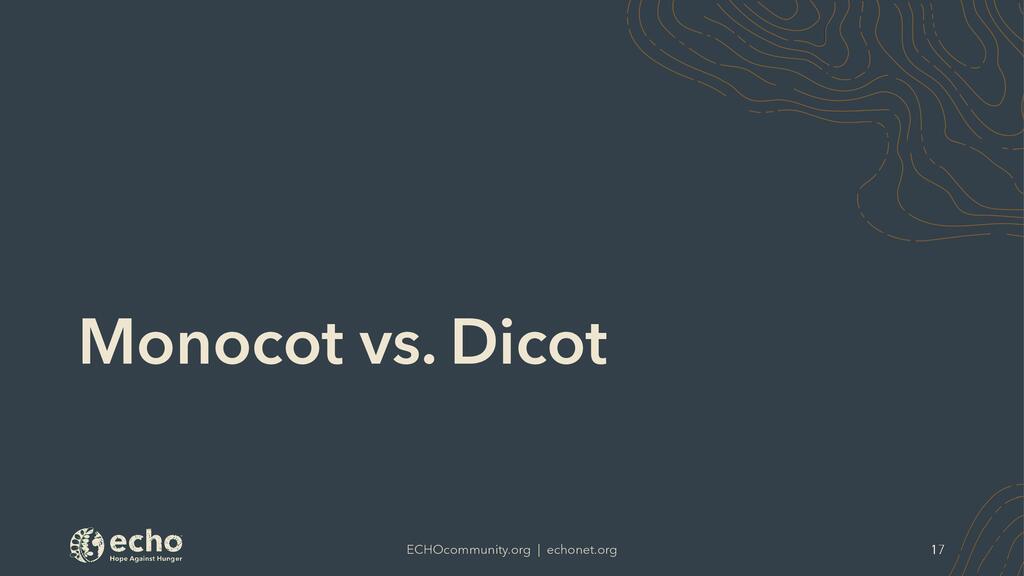 Monocot vs. Dicot

echo
Hope Against Hunger

ECHOcommunity.org | echonet.org

17